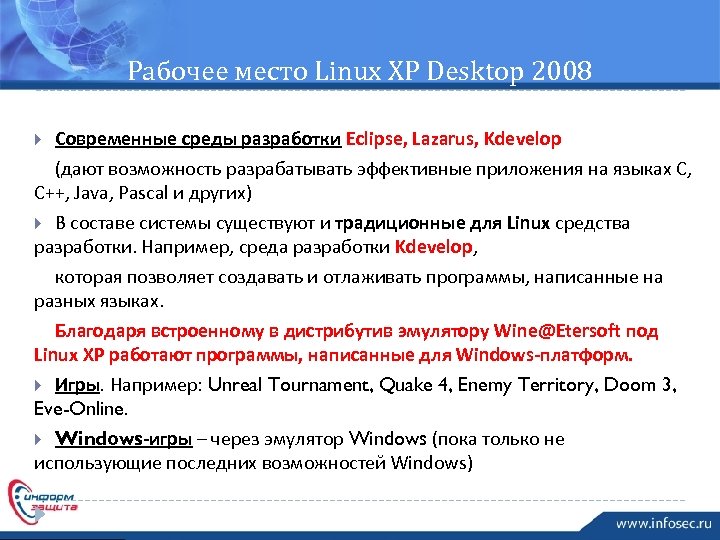 Рабочее место Linux XP Desktop 2008

Современные среды разработки Eclipse, Lazarus, Kdevelop

(дают возможность разрабатывать эффективные приложения на языках C, C++, Java, Pascal и других)

В составе системы существуют и традиционные для Linux средства разработки. Например, среда разработки Kdevelop,

которая позволяет создавать и отлаживать программы, написанные на разных языках.

Благодаря встроенному в дистрибутив эмулятору Wine@Etersoft под Linux XP работают программы, написанные для Windows-платформ.

Игры. Например: Unreal Tournament, Quake 4, Enemy Territory, Doom 3, Eve-Online.

Windows-игры – через эмулятор Windows (пока только не использующие последних возможностей Windows)

информ защита

www.infosec.ru